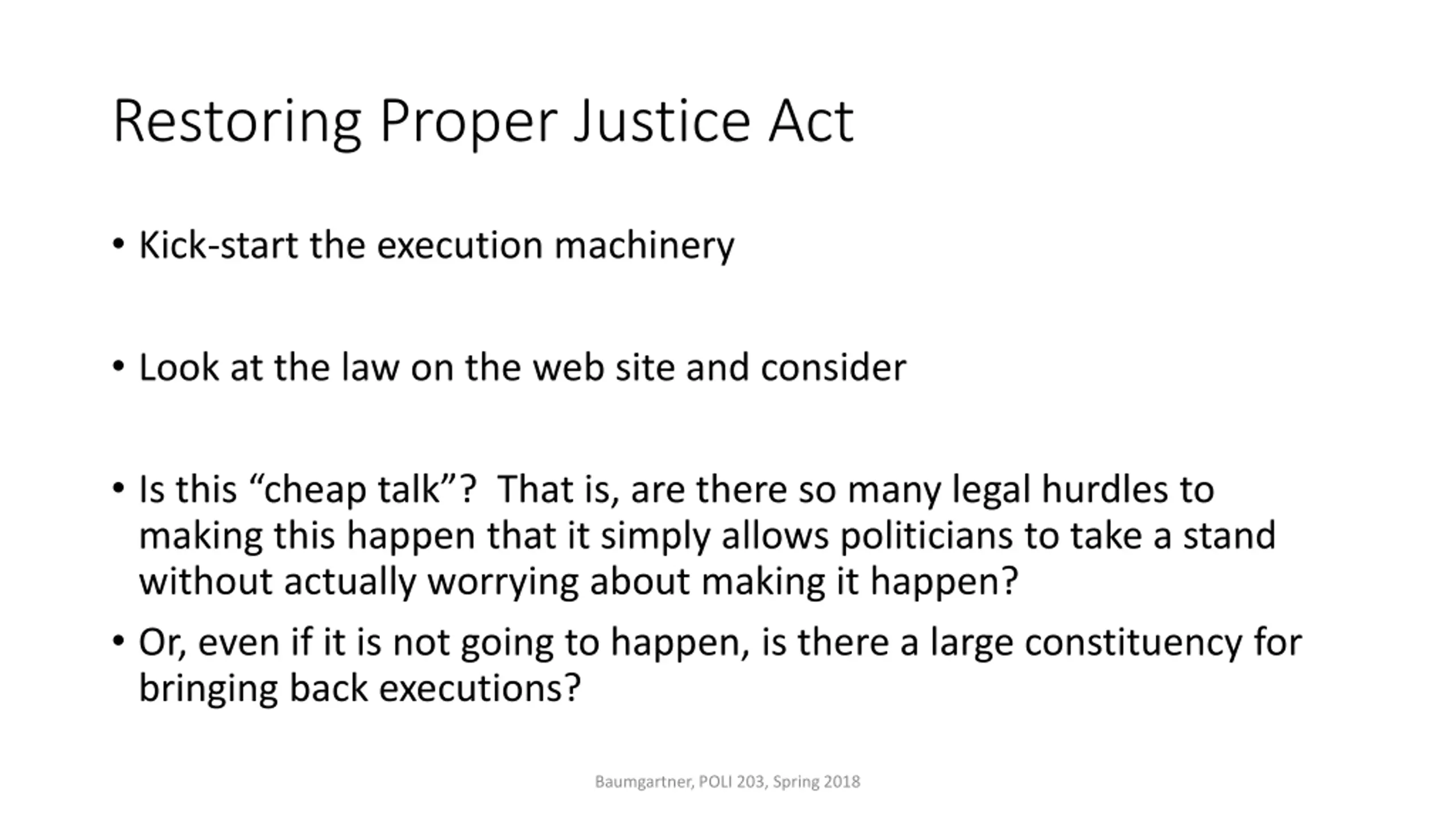 Restoring Proper Justice Act

• Kick-start the execution machinery

• Look at the law on the web site and consider

• Is this “cheap talk”? That is, are there so many legal hurdles to making this happen that it simply allows politicians to take a stand without actually worrying about making it happen?

• Or, even if it is not going to happen, is there a large constituency for bringing back executions?

Baumgartner, POLI 203, Spring 2018